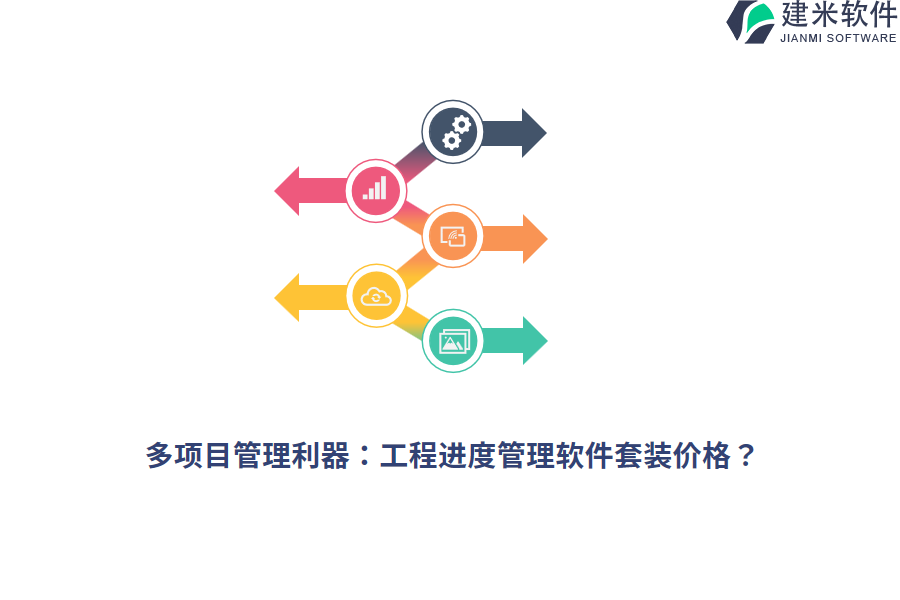 建米软件
JIANMI SOFTWARE

多项目管理利器：工程进度管理软件套装价格？